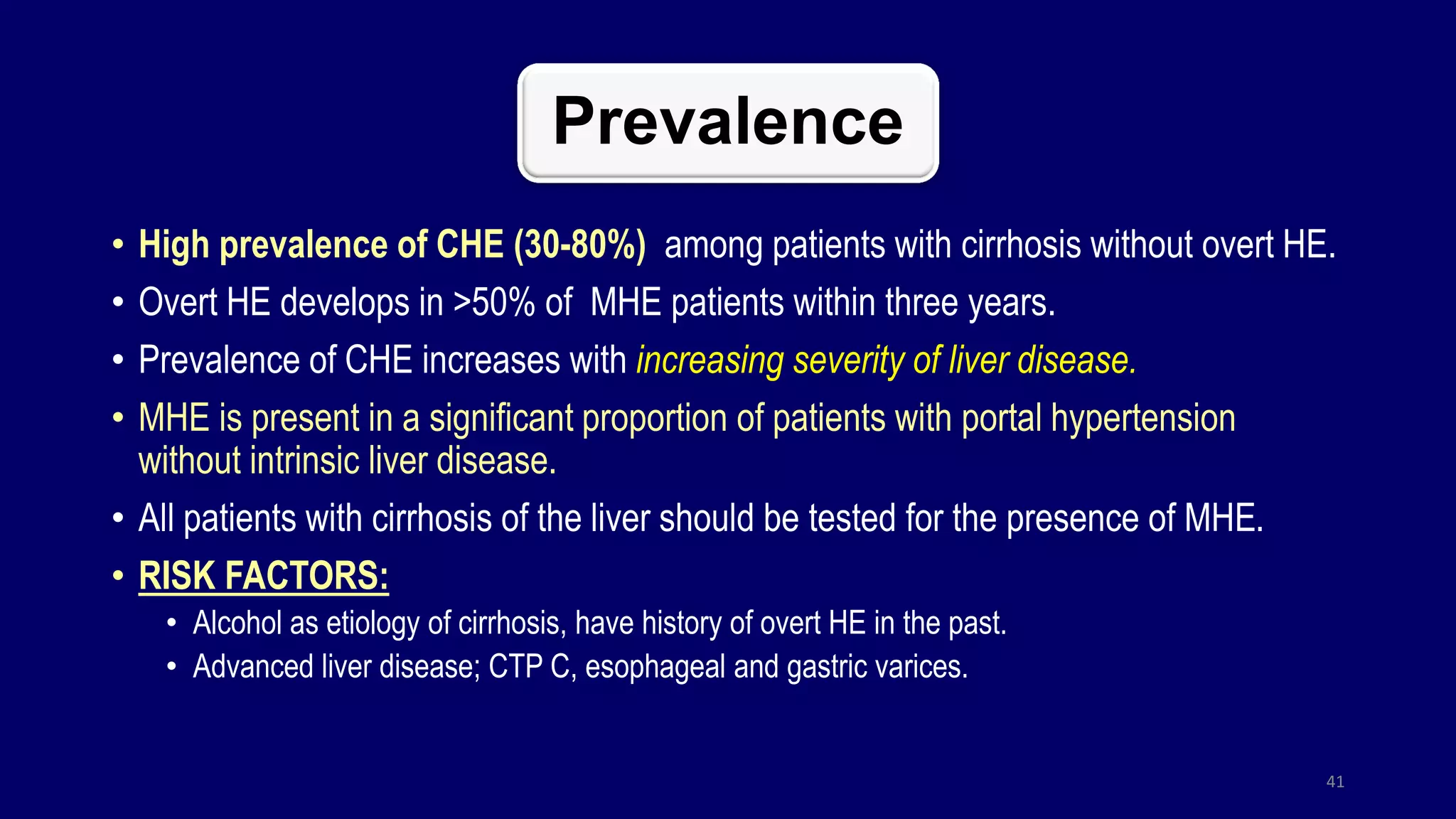 Prevalence

• High prevalence of CHE (30-80%) among patients with cirrhosis without overt HE.
• Overt HE develops in >50% of MHE patients within three years.
• Prevalence of CHE increases with increasing severity of liver disease.
• MHE is present in a significant proportion of patients with portal hypertension without intrinsic liver disease.
• All patients with cirrhosis of the liver should be tested for the presence of MHE.
• RISK FACTORS:
  • Alcohol as etiology of cirrhosis, have history of overt HE in the past.
  • Advanced liver disease; CTP C, esophageal and gastric varices.

41